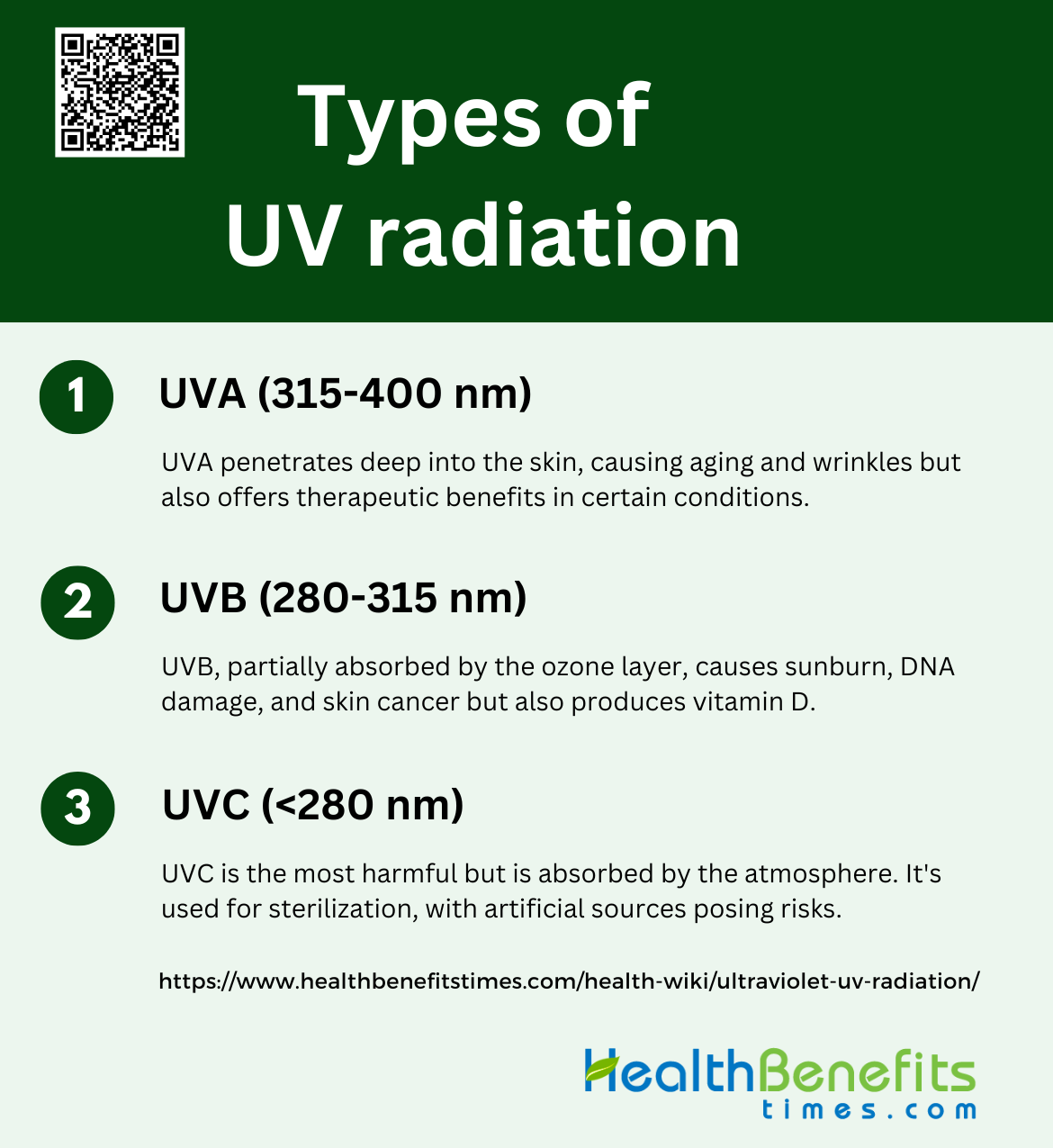 Types of UV radiation

1 UVA (315-400 nm)

UVA penetrates deep into the skin, causing aging and wrinkles but also offers therapeutic benefits in certain conditions.

2 UVB (280-315 nm)

UVB, partially absorbed by the ozone layer, causes sunburn, DNA damage, and skin cancer but also produces vitamin D.

3 UVC (<280 nm)

UVC is the most harmful but is absorbed by the atmosphere. It's used for sterilization, with artificial sources posing risks.

https://www.healthbenefitstimes.com/health-wiki/ultraviolet-uv-radiation/

HealthBenefits times.com